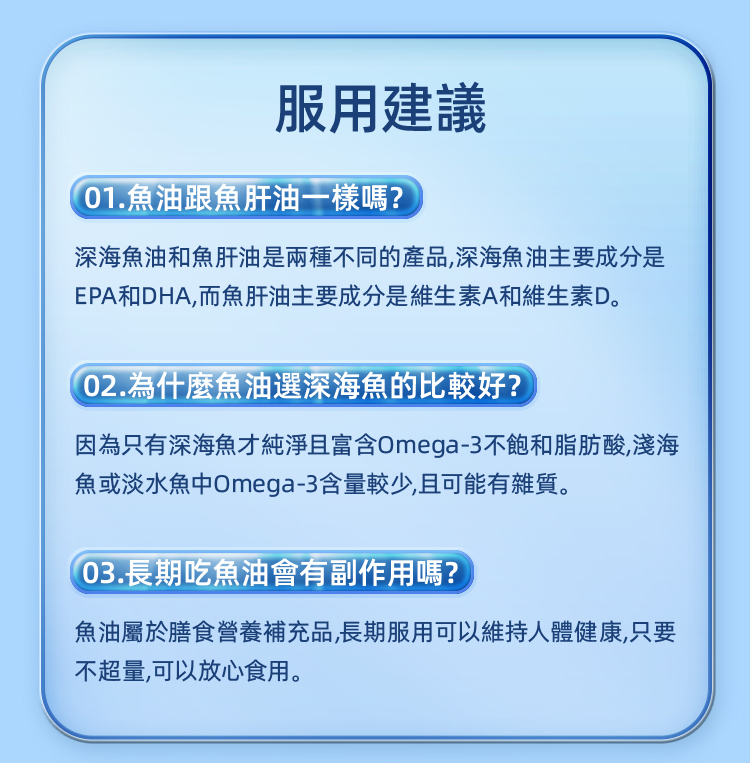 服用建議

01.魚油跟魚肝油一樣嗎?

深海魚油和魚肝油是兩種不同的產品,深海魚油主要成分是EPA和DHA,而魚肝油主要成分是維生素A和維生素D。

02.為什麼魚油選深海魚的比較好?

因為只有深海魚才純淨且富含Omega-3不飽和脂肪酸,淺海魚或淡水魚中Omega-3含量較少,且可能有雜質。

03.長期吃魚油會有副作用嗎?

魚油屬於膳食營養補充品,長期服用可以維持人體健康,只要不超量,可以放心食用。